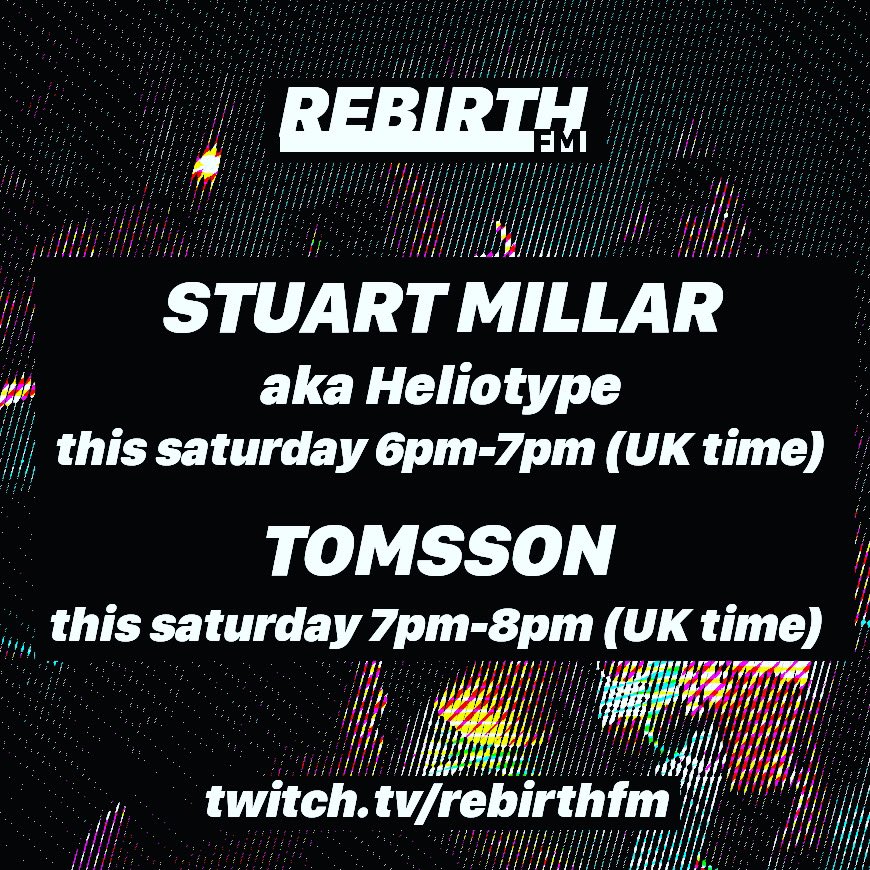 REBIRTH FM

STUART MILLAR
aka Heliotype
this saturday 6pm-7pm (UK time)

TOMSSON
this saturday 7pm-8pm (UK time)

twitch.tv/rebirthfm